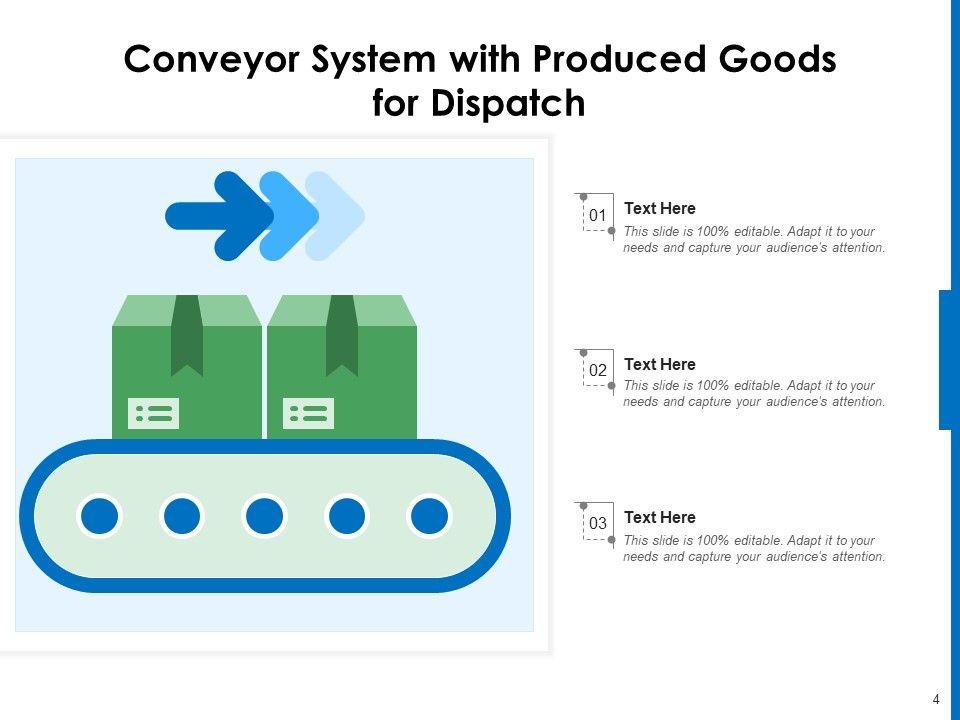 Conveyor System with Produced Goods for Dispatch

01

Text Here

This slide is 100% editable. Adapt it to your needs and capture your audience's attention.

02

Text Here

This slide is 100% editable. Adapt it to your needs and capture your audience's attention.

03

Text Here

This slide is 100% editable. Adapt it to your needs and capture your audience's attention.

4